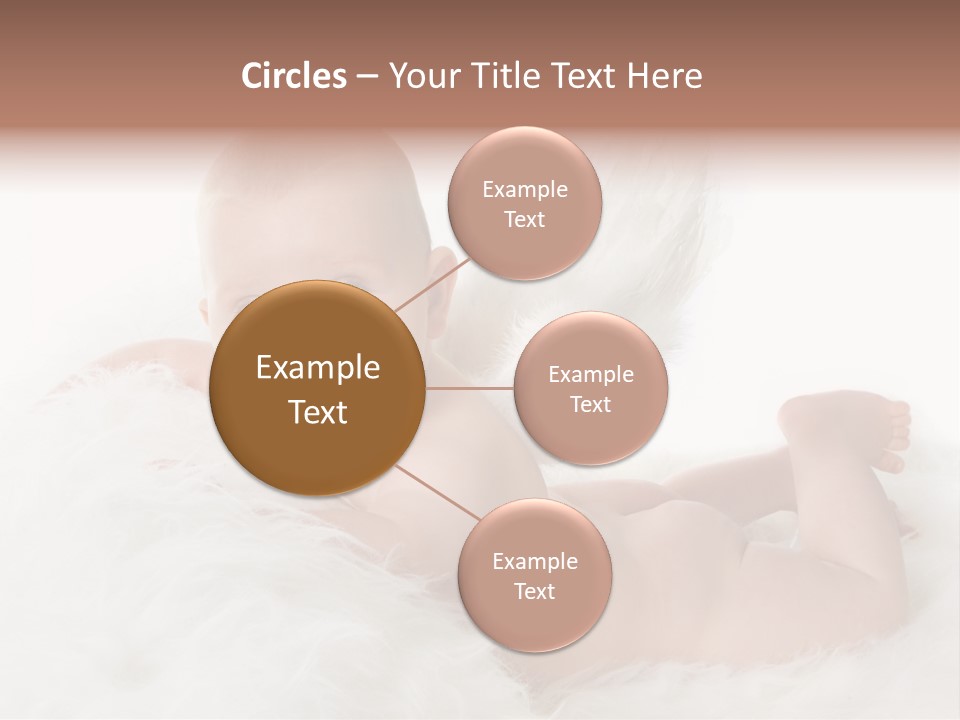 Circles – Your Title Text Here

Example Text

Example Text

Example Text

Example Text